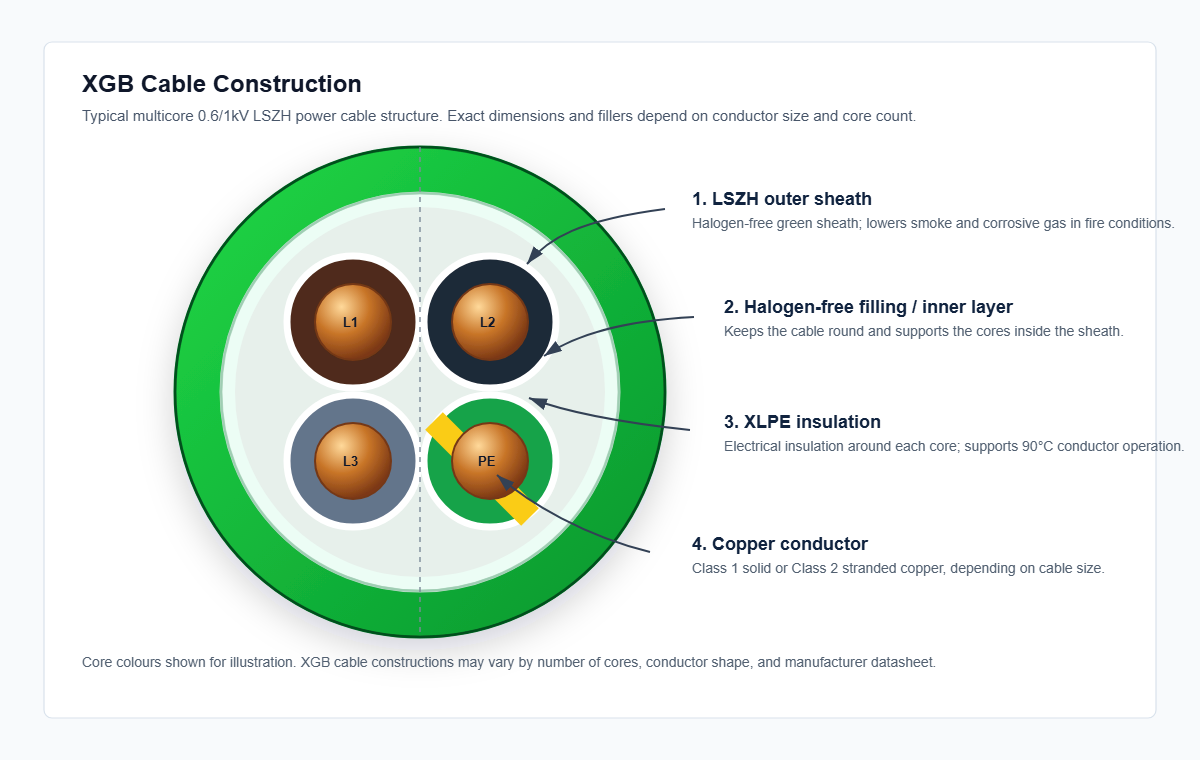 XGB Cable Construction

Typical multicore 0.6/1kV LSZH power cable structure. Exact dimensions and fillers depend on conductor size and core count.

L1

L2

L3

PE

1. LSZH outer sheath

Halogen-free green sheath; lowers smoke and corrosive gas in fire conditions.

2. Halogen-free filling / inner layer

Keeps the cable round and supports the cores inside the sheath.

3. XLPE insulation

Electrical insulation around each core; supports 90°C conductor operation.

4. Copper conductor

Class 1 solid or Class 2 stranded copper, depending on cable size.

Core colours shown for illustration. XGB cable constructions may vary by number of cores, conductor shape, and manufacturer datasheet.